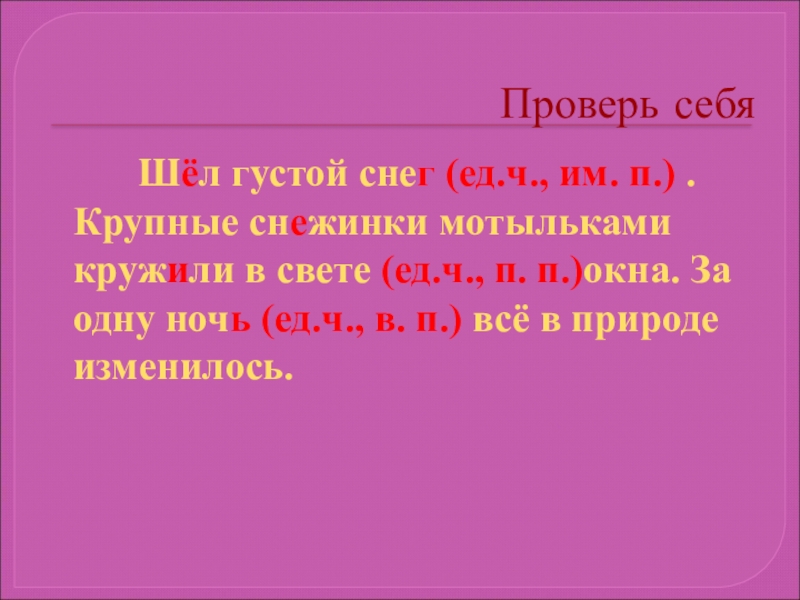 Проверь себя

Шёл густой снег (ед.ч., им. п.) . Крупные снежинки мотыльками кружили в свете (ед.ч., п. п.)окна. За одну ночь (ед.ч., в. п.) всё в природе изменилось.